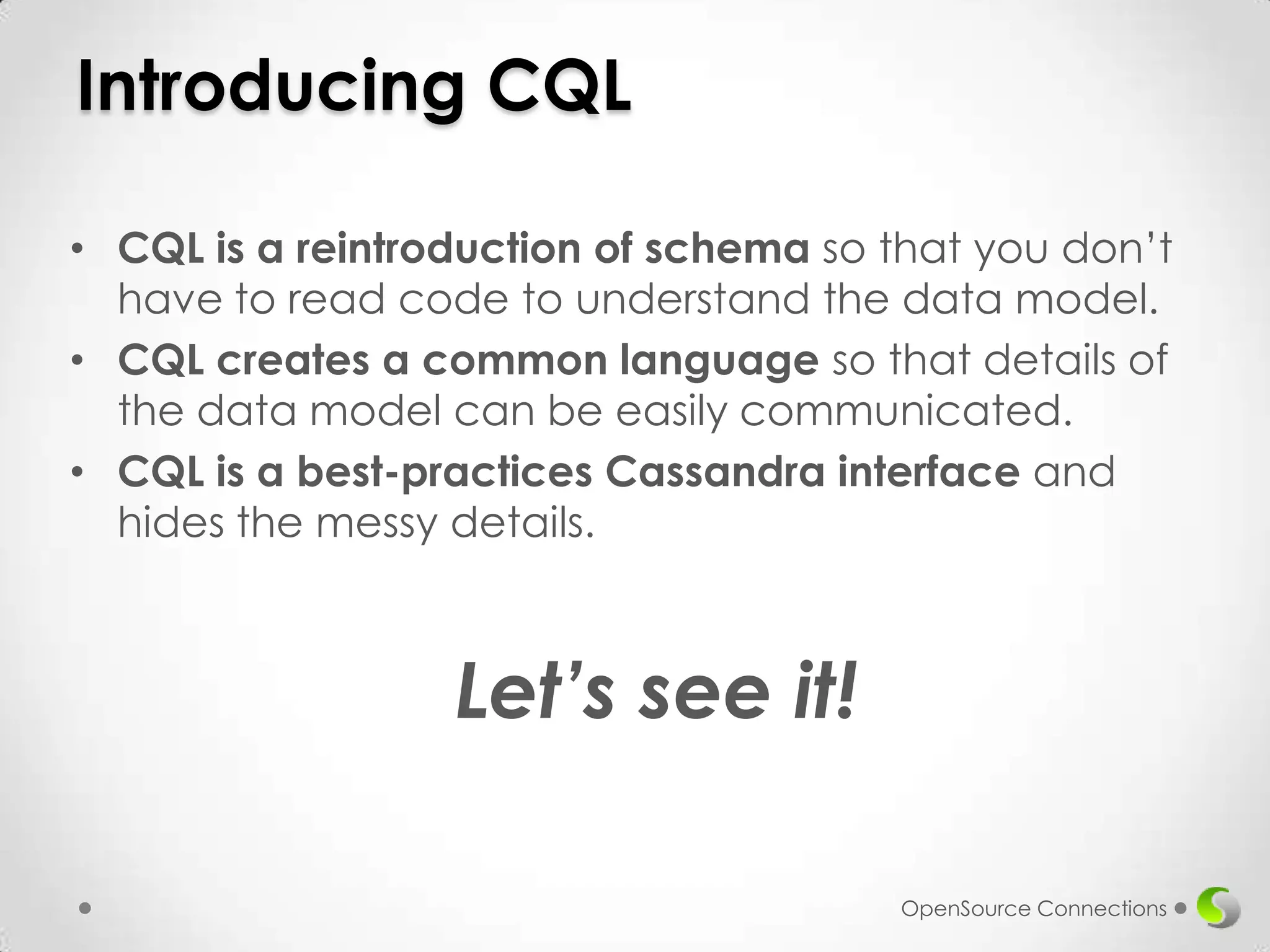 Introducing CQL

• CQL is a reintroduction of schema so that you don't have to read code to understand the data model.
• CQL creates a common language so that details of the data model can be easily communicated.
• CQL is a best-practices Cassandra interface and hides the messy details.

Let's see it!

OpenSource Connections